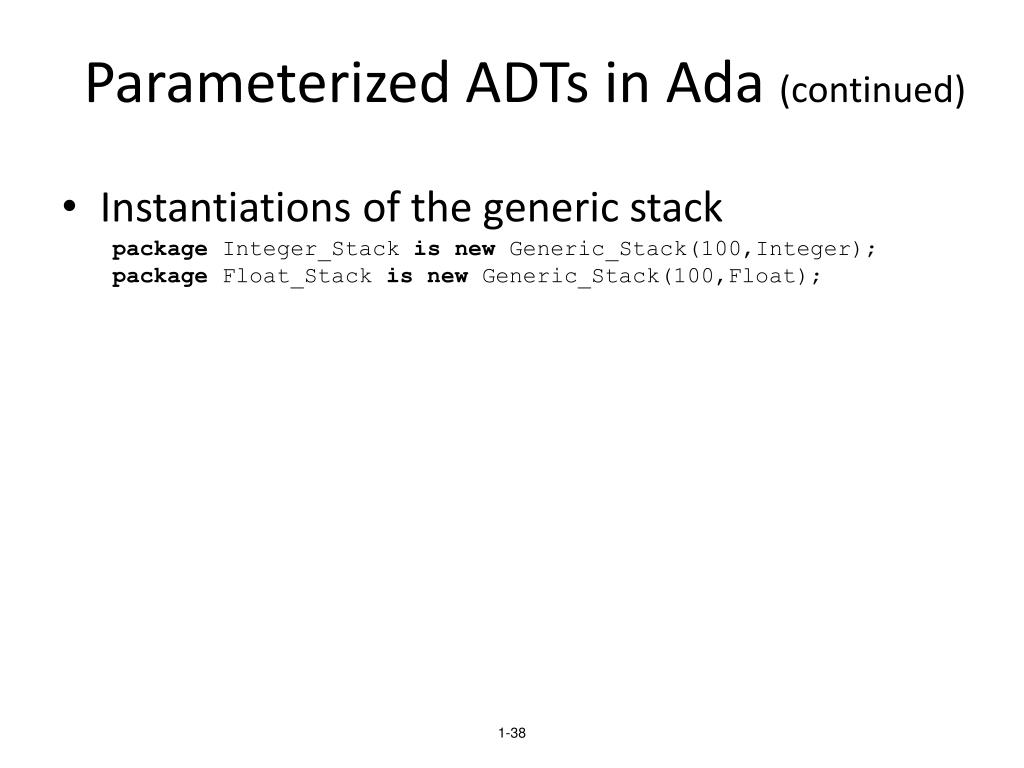 Parameterized ADTs in Ada (continued)

• Instantiations of the generic stack
package Integer_Stack is new Generic_Stack(100,Integer);
package Float_Stack is new Generic_Stack(100,Float);

1-38